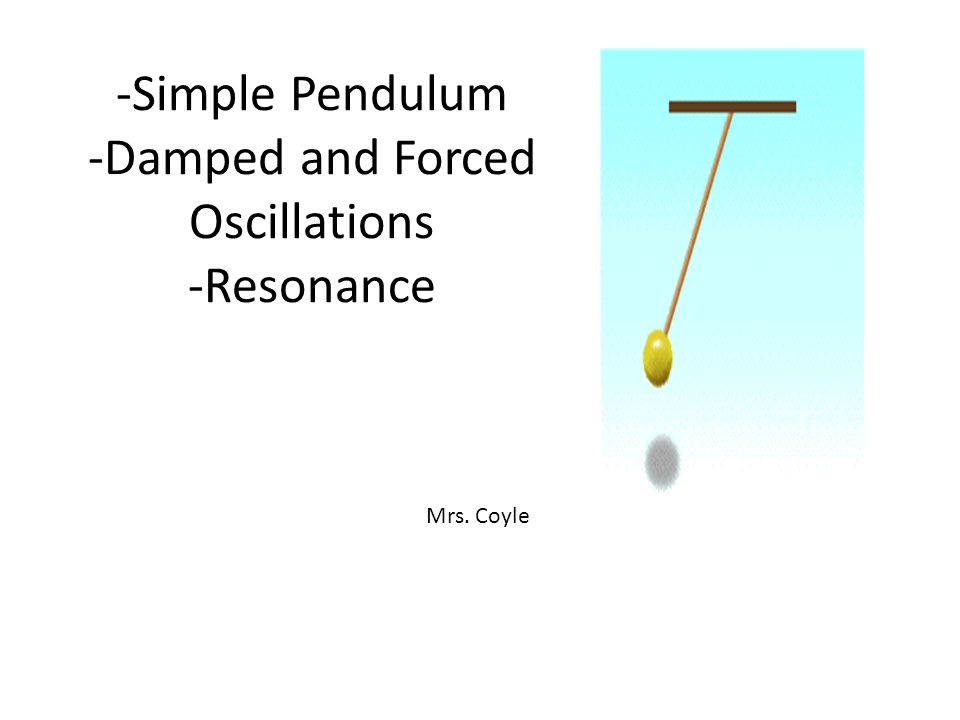 -Simple Pendulum
-Damped and Forced Oscillations
-Resonance

Mrs. Coyle